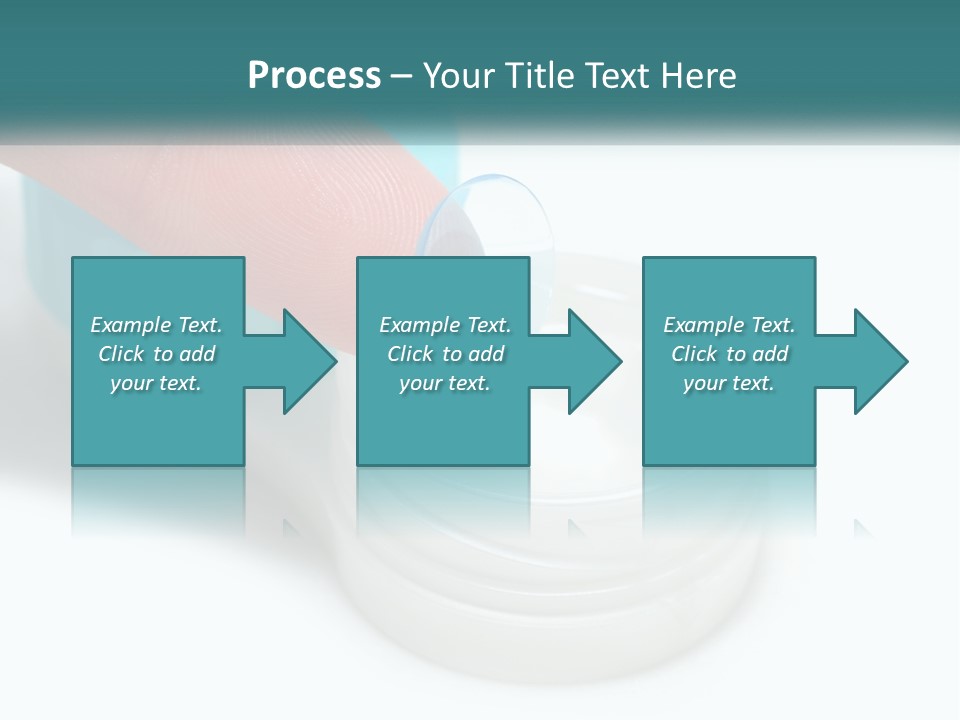 Process – Your Title Text Here

Example Text. Click to add your text.

Example Text. Click to add your text.

Example Text. Click to add your text.